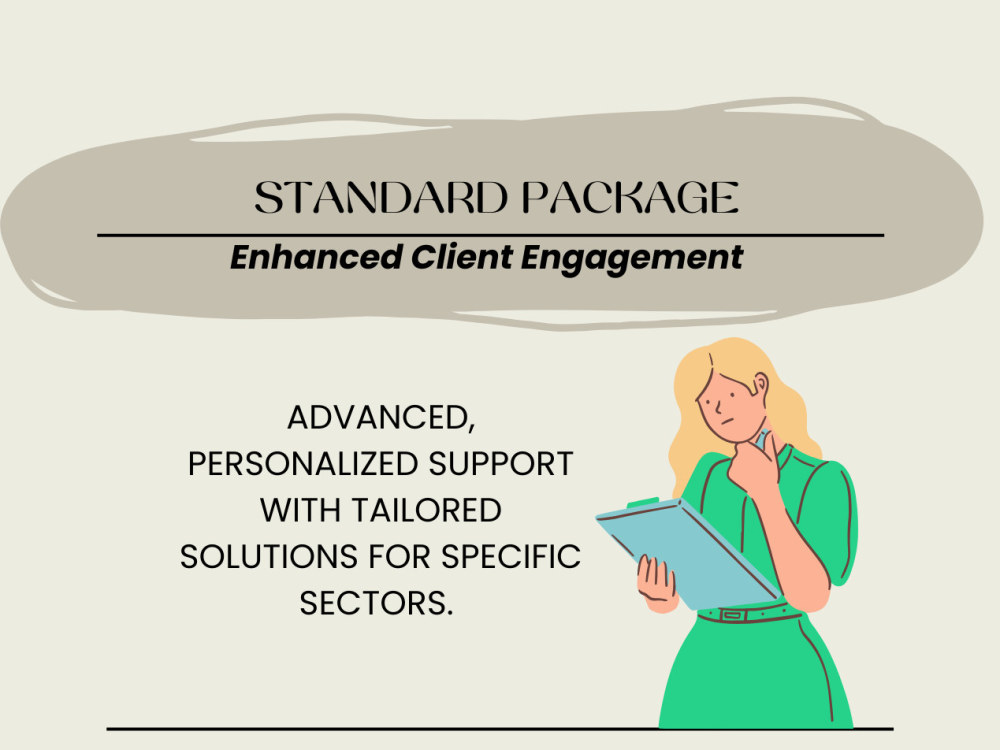 STANDARD PACKAGE

Enhanced Client Engagement

ADVANCED, PERSONALIZED SUPPORT WITH TAILORED SOLUTIONS FOR SPECIFIC SECTORS.